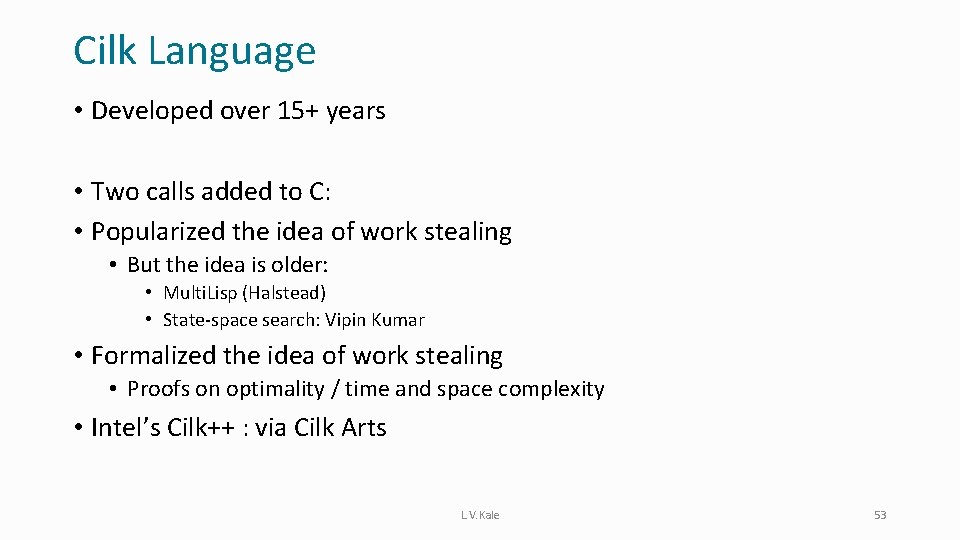 Cilk Language

• Developed over 15+ years

• Two calls added to C:
• Popularized the idea of work stealing
  • But the idea is older:
    • Multi.Lisp (Halstead)
    • State-space search: Vipin Kumar

• Formalized the idea of work stealing
  • Proofs on optimality / time and space complexity

• Intel's Cilk++ : via Cilk Arts

L.V.Kale

53